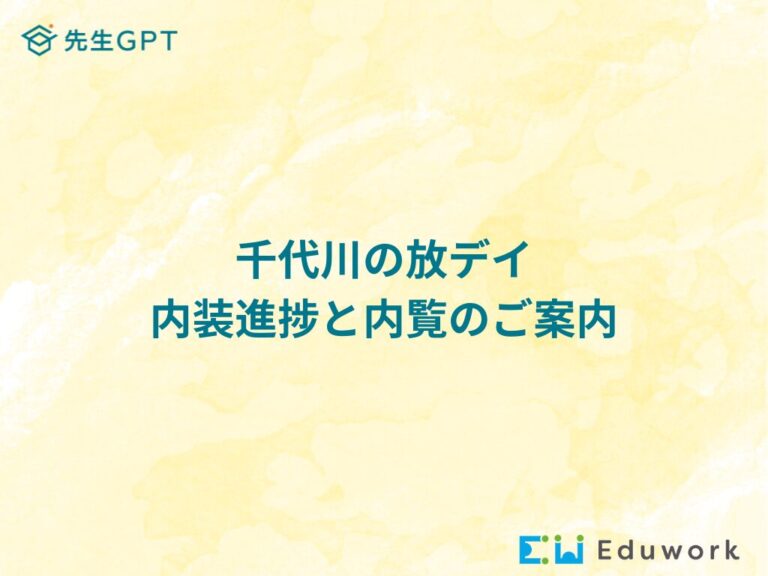 先生GPT

千代川の放デイ
内装進捗と内覧のご案内

Eduwork